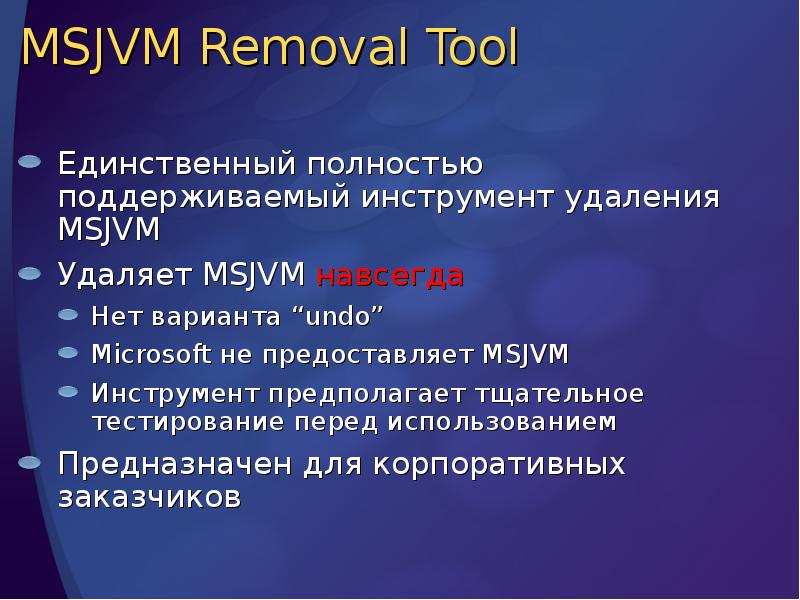 MSJVM Removal Tool

Единственный полностью поддерживаемый инструмент удаления MSJVM

Удаляет MSJVM навсегда

Нет варианта “undo”

Microsoft не предоставляет MSJVM

Инструмент предполагает тщательное тестирование перед использованием

Предназначен для корпоративных заказчиков